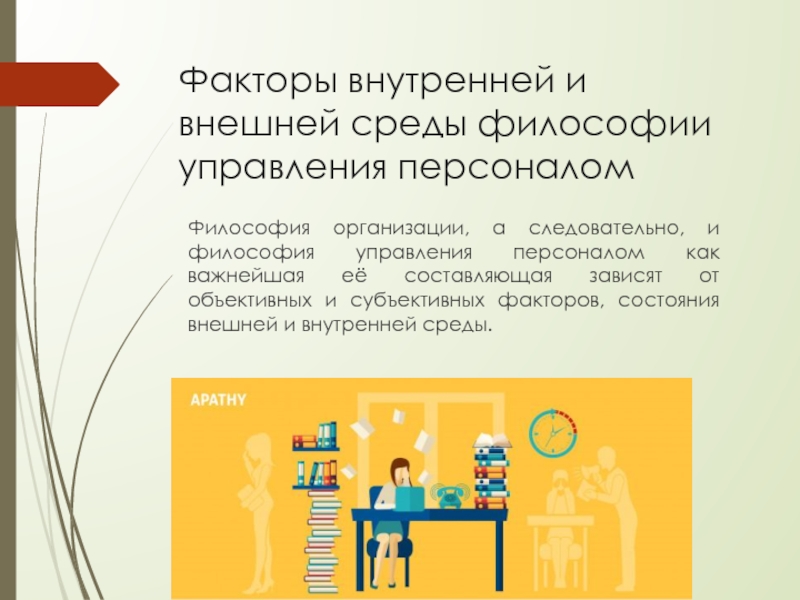 Факторы внутренней и внешней среды философии управления персоналом

Философия организации, а следовательно, и философия управления персоналом как важнейшая её составляющая зависят от объективных и субъективных факторов, состояния внешней и внутренней среды.

APATHY